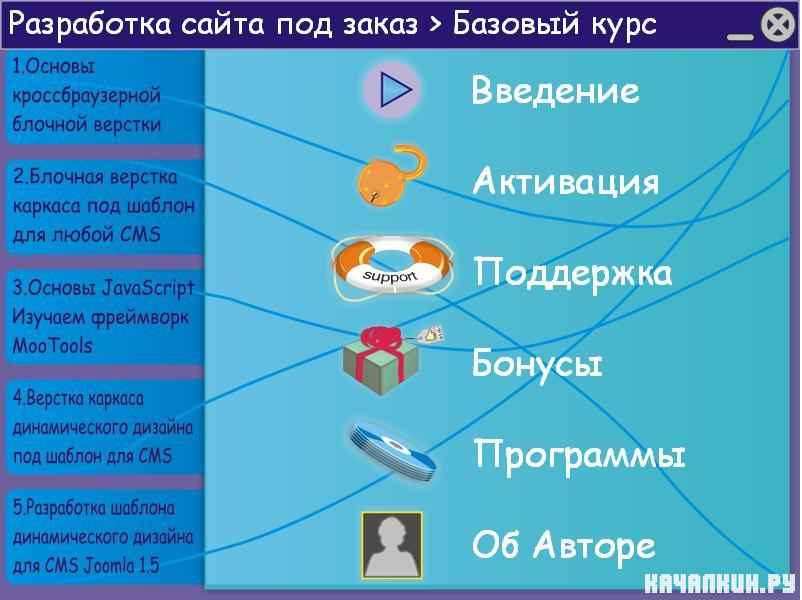 Разработка сайта под заказ > Базовый курс

1.Основы кроссбраузерной блочной верстки

2.Блочная верстка каркаса под шаблон для любой CMS

3.Основы JavaScript Изучаем фреймворк MooTools

4.Верстка каркаса динамического дизайна под шаблон для CMS

5.Разработка шаблона динамического дизайна для CMS Joomla 1.5

Введение

Активация

support

Поддержка

Бонусы

Программы

Об Авторе

КАЧАЛКИН.РУ